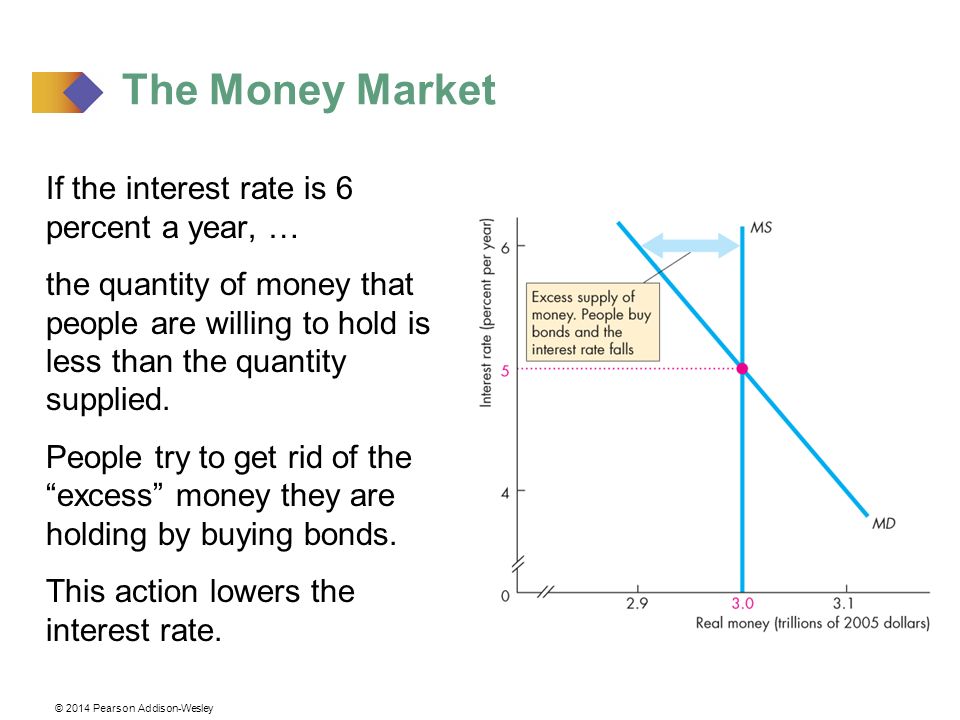 The Money Market

If the interest rate is 6 percent a year, …

the quantity of money that people are willing to hold is less than the quantity supplied.

People try to get rid of the “excess” money they are holding by buying bonds.

This action lowers the interest rate.

Interest rate (percent per year)

6

5

4

0

MS

MD

Excess supply of money. People buy bonds and the interest rate falls

2.9

3.0

3.1

Real money (trillions of 2005 dollars)

© 2014 Pearson Addison-Wesley